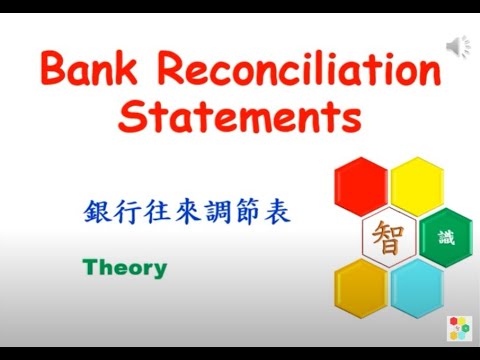 Bank Reconciliation Statements

銀行往來調節表

Theory

智

識